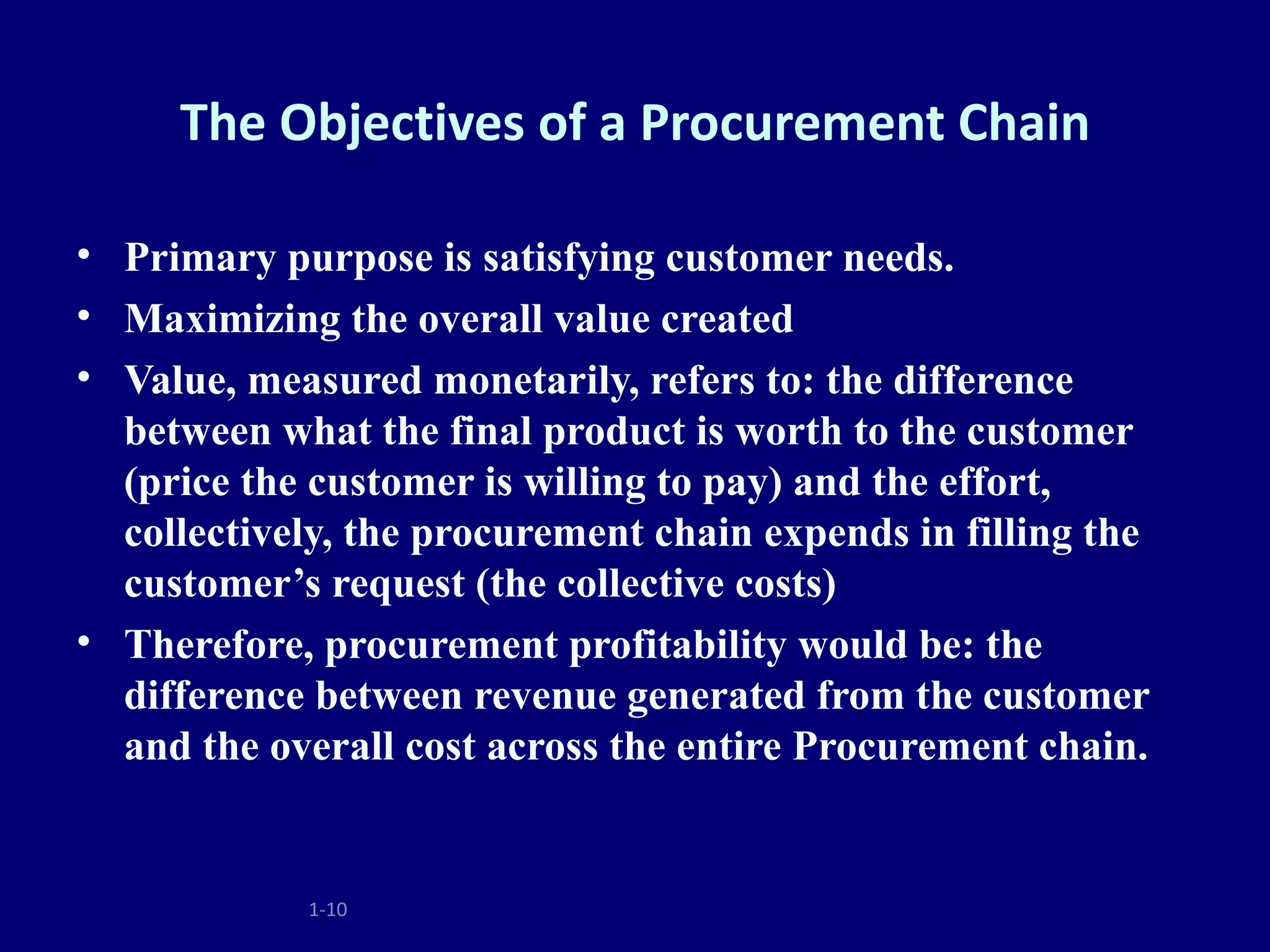 The Objectives of a Procurement Chain

• Primary purpose is satisfying customer needs.
• Maximizing the overall value created
• Value, measured monetarily, refers to: the difference between what the final product is worth to the customer (price the customer is willing to pay) and the effort, collectively, the procurement chain expends in filling the customer’s request (the collective costs)
• Therefore, procurement profitability would be: the difference between revenue generated from the customer and the overall cost across the entire Procurement chain.

1-10